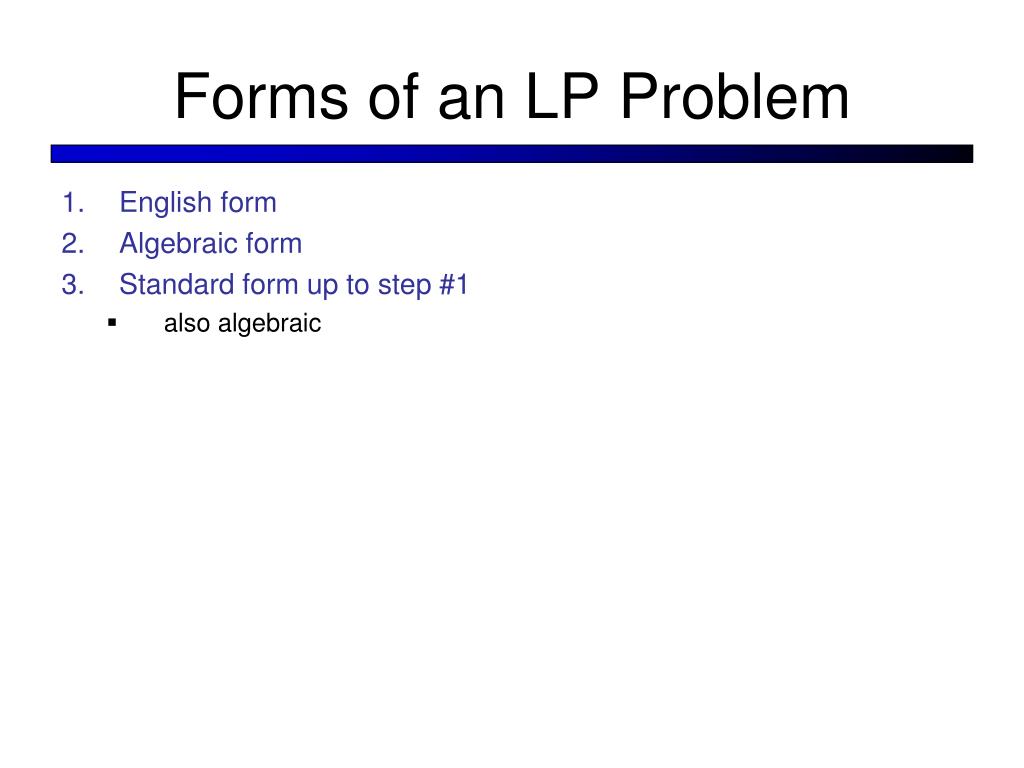 Forms of an LP Problem

1. English form
2. Algebraic form
3. Standard form up to step #1
   ▪ also algebraic